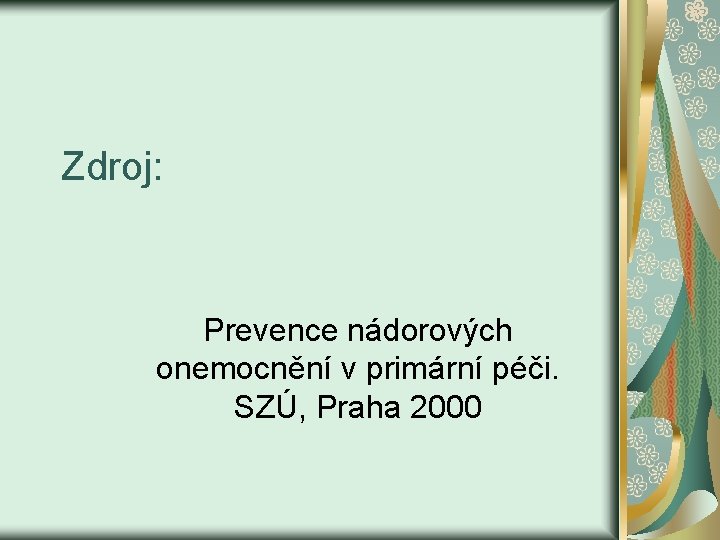 Zdroj:

Prevence nádorových onemocnění v primární péči. SZÚ, Praha 2000